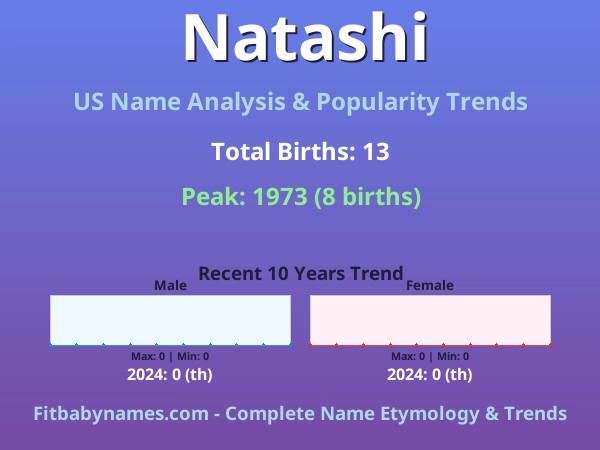 Natashi

US Name Analysis & Popularity Trends

Total Births: 13

Peak: 1973 (8 births)

Recent 10 Years Trend

Male

Max: 0 | Min: 0

2024: 0 (th)

Female

Max: 0 | Min: 0

2024: 0 (th)

Fitbabynames.com - Complete Name Etymology & Trends